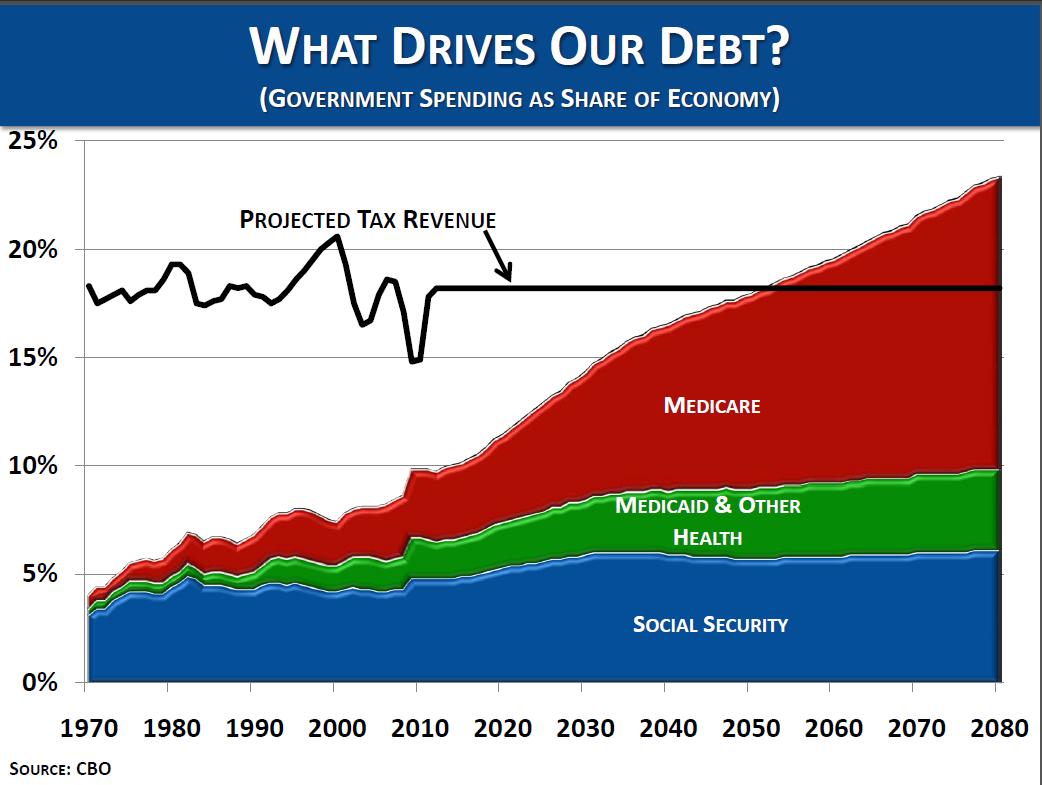 WHAT DRIVES OUR DEBT?
(GOVERNMENT SPENDING AS SHARE OF ECONOMY)

25%
20%
15%
10%
5%
0%

PROJECTED TAX REVENUE

MEDICARE

MEDICAID & OTHER HEALTH

SOCIAL SECURITY

1970 1980 1990 2000 2010 2020 2030 2040 2050 2060 2070 2080

SOURCE: CBO